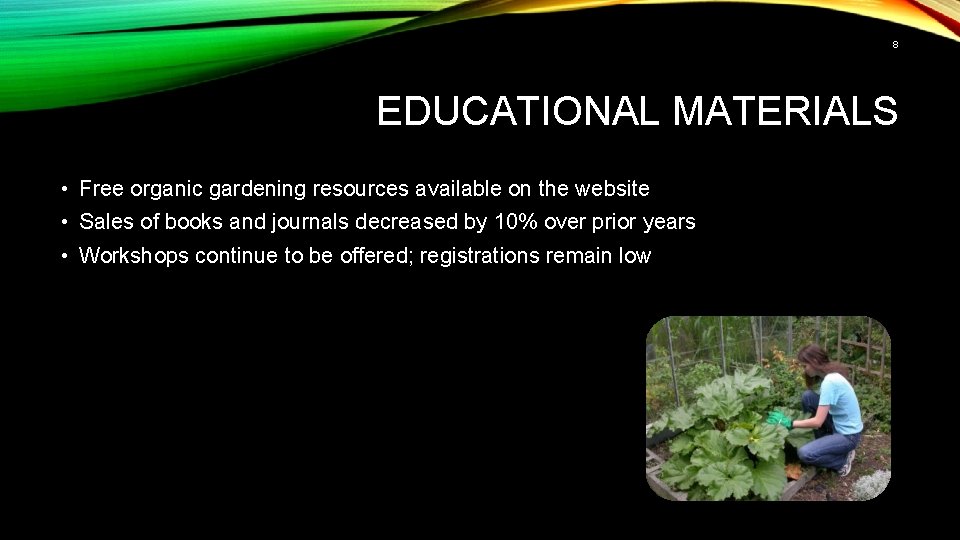 8

EDUCATIONAL MATERIALS

• Free organic gardening resources available on the website
• Sales of books and journals decreased by 10% over prior years
• Workshops continue to be offered; registrations remain low